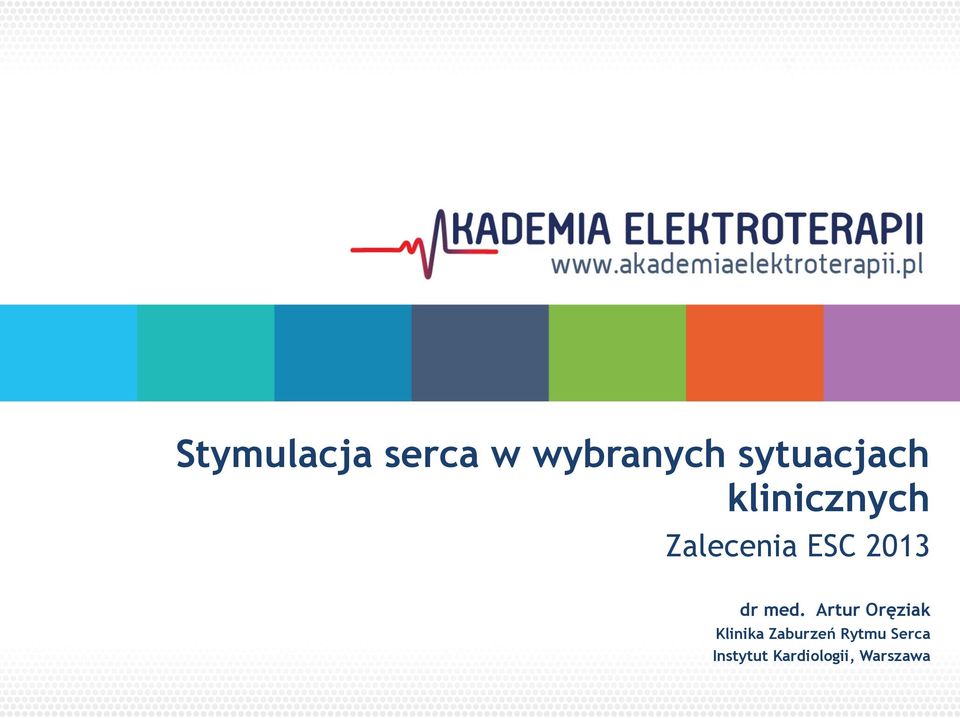 AKADEMIA ELEKTROTERAPII
www.akademiaelektroterapii.pl

Stymulacja serca w wybranych sytuacjach klinicznych

Zalecenia ESC 2013

dr med. Artur Oręziak
Klinika Zaburzeń Rytmu Serca
Instytut Kardiologii, Warszawa